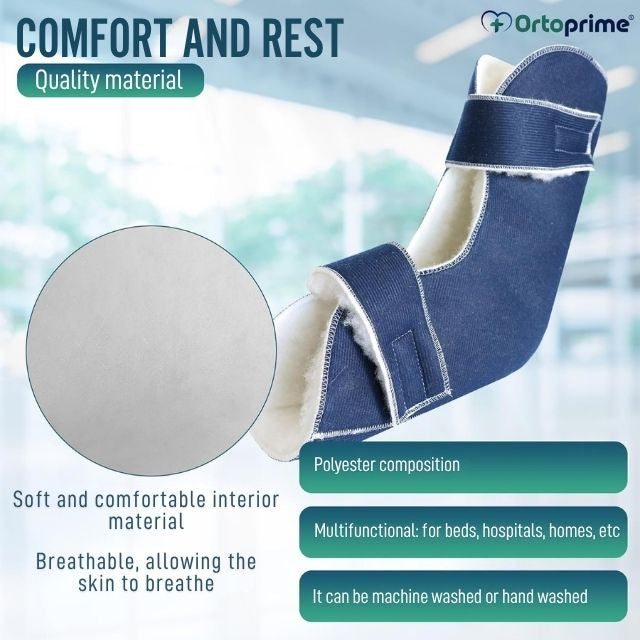 COMFORT AND REST

Ortoprime®

Quality material

Soft and comfortable interior material

Breathable, allowing the skin to breathe

Polyester composition

Multifunctional: for beds, hospitals, homes, etc

It can be machine washed or hand washed